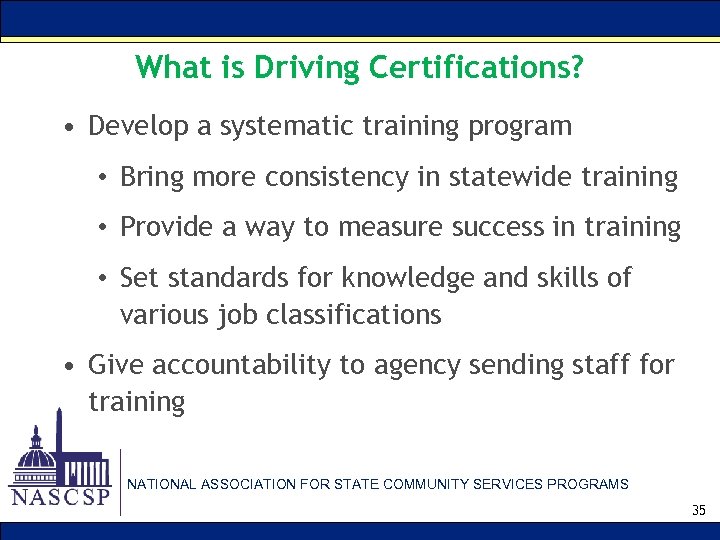 What is Driving Certifications?

• Develop a systematic training program

• Bring more consistency in statewide training

• Provide a way to measure success in training

• Set standards for knowledge and skills of various job classifications

• Give accountability to agency sending staff for training

NASCSP

NATIONAL ASSOCIATION FOR STATE COMMUNITY SERVICES PROGRAMS

35